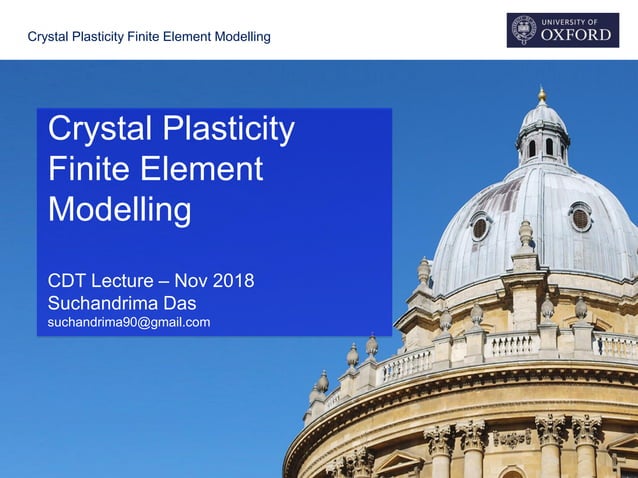 Crystal Plasticity Finite Element Modelling

UNIVERSITY OF
OXFORD

Crystal Plasticity Finite Element Modelling

CDT Lecture – Nov 2018
Suchandrima Das
suchandrima90@gmail.com